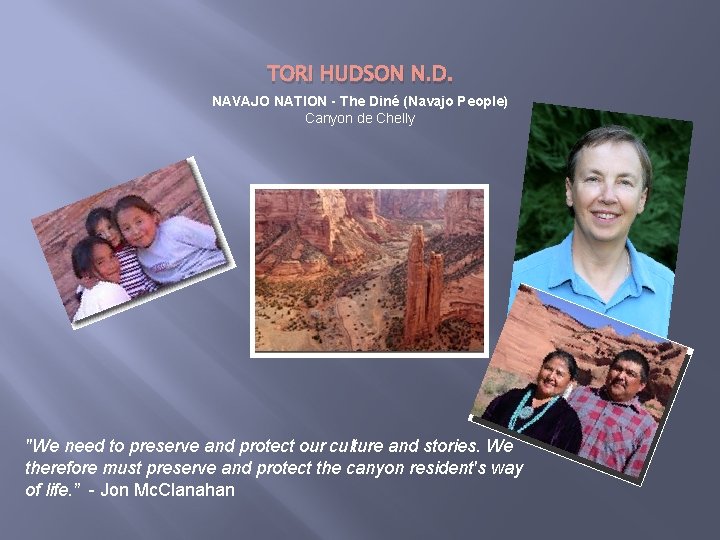 TORI HUDSON N.D.

NAVAJO NATION - The Diné (Navajo People)
Canyon de Chelly

"We need to preserve and protect our culture and stories. We therefore must preserve and protect the canyon resident's way of life." - Jon McClanahan